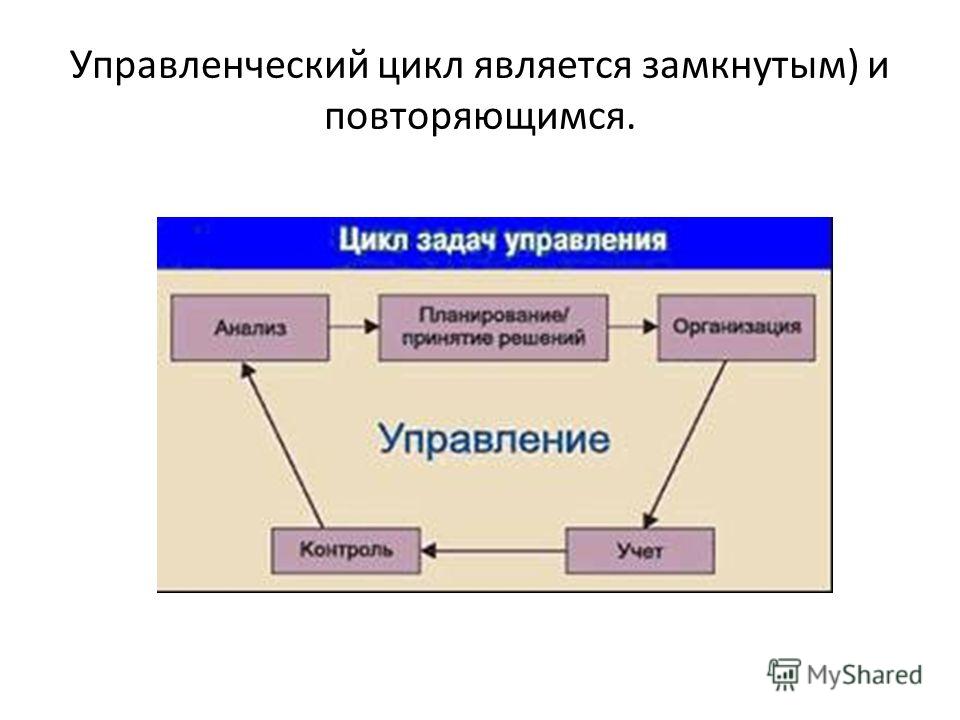 Управленческий цикл является замкнутым) и повторяющимся.

Цикл задач управления

Анализ

Планирование/ принятие решений

Организация

Управление

Контроль

Учет

MyShared